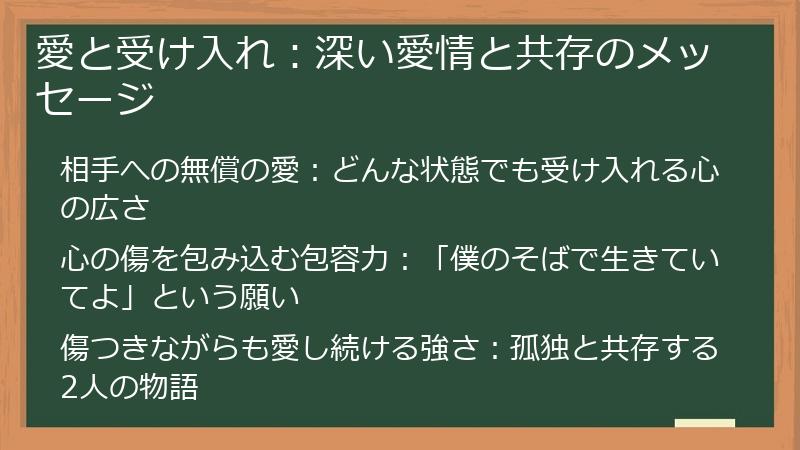 愛と受け入れ：深い愛情と共存のメッセージ

相手への無償の愛：どんな状態でも受け入れる心の広さ

心の傷を包み込む包容力：「僕のそばで生きていてよ」という願い

傷つきながらも愛し続ける強さ：孤独と共存する2人の物語